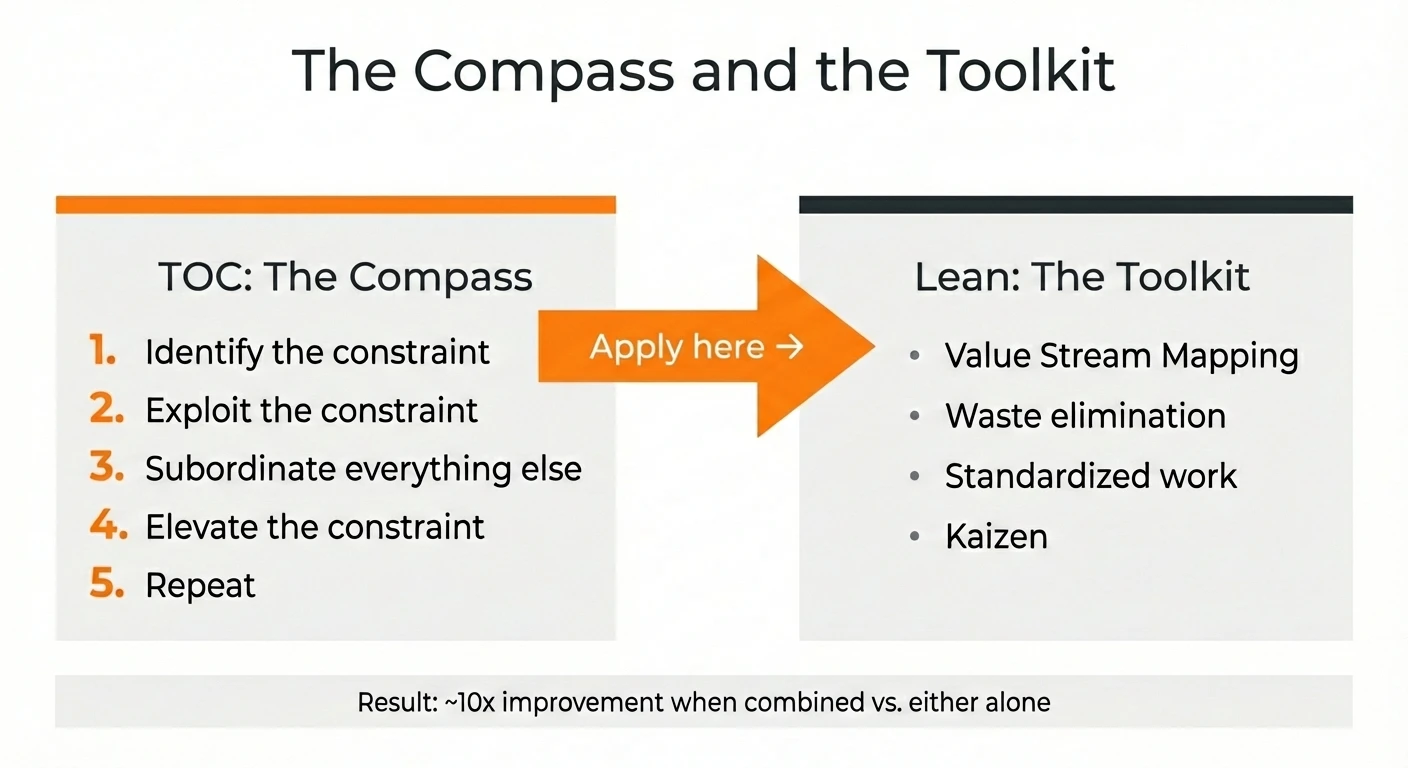 The Compass and the Toolkit

TOC: The Compass

1. Identify the constraint
2. Exploit the constraint
3. Subordinate everything else
4. Elevate the constraint
5. Repeat

Apply here →

Lean: The Toolkit

• Value Stream Mapping
• Waste elimination
• Standardized work
• Kaizen

Result: ~10x improvement when combined vs. either alone